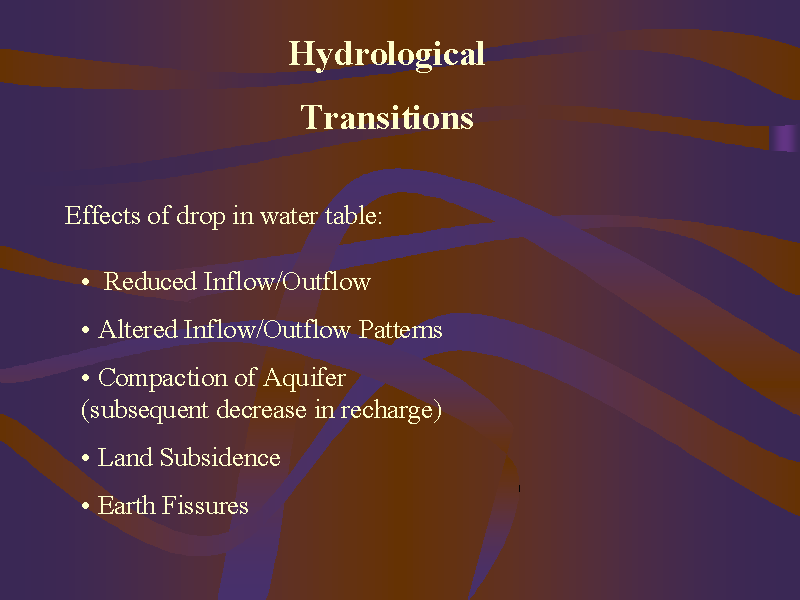 Hydrological

Transitions

Effects of drop in water table:

• Reduced Inflow/Outflow

• Altered Inflow/Outflow Patterns

• Compaction of Aquifer
(subsequent decrease in recharge)

• Land Subsidence

• Earth Fissures